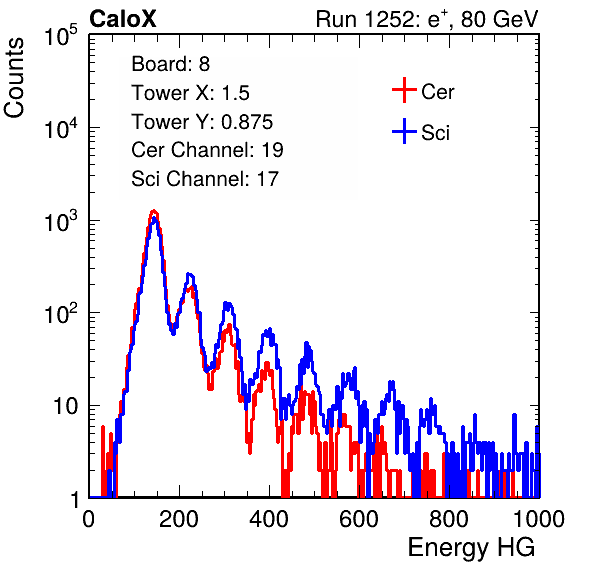 CaloX

Run 1252: $e^{+}$, 80 GeV

Counts

$10^5$

$10^4$

$10^3$

$10^2$

10

1

Board: 8
Tower X: 1.5
Tower Y: 0.875
Cer Channel: 19
Sci Channel: 17

Cer

Sci

0

200

400

600

800

1000

Energy HG